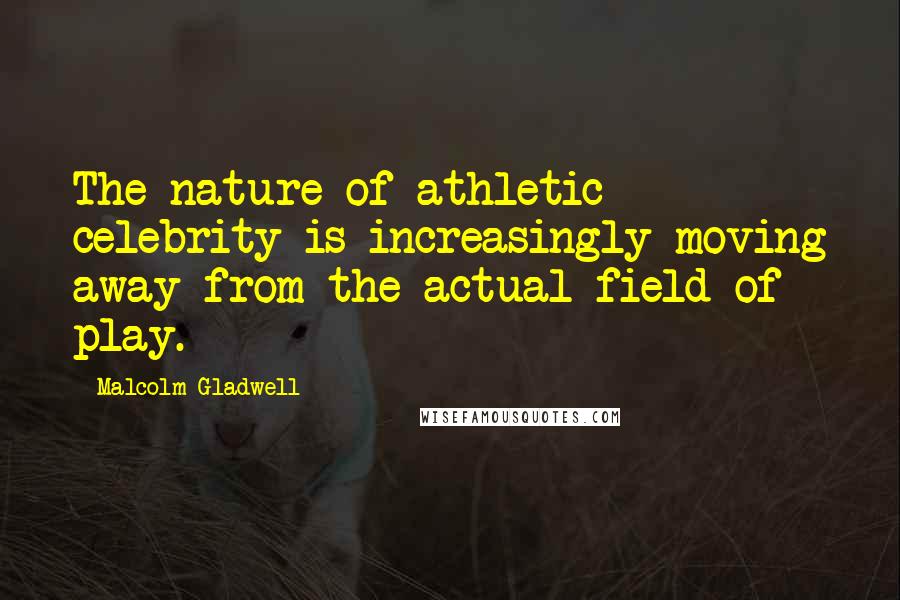 The nature of athletic celebrity is increasingly moving away from the actual field of play.

Malcolm Gladwell

WISEFAMOUSQUOTES.COM